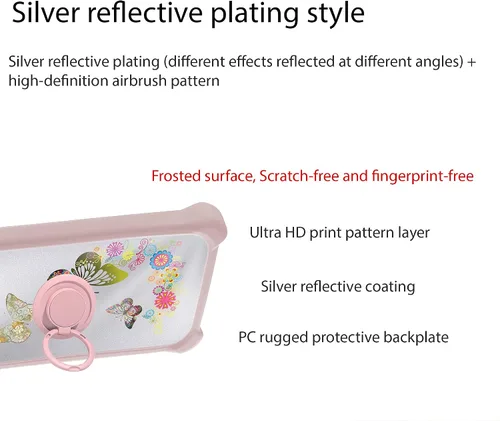 Silver reflective plating style

Silver reflective plating (different effects reflected at different angles) + high-definition airbrush pattern

Frosted surface, Scratch-free and fingerprint-free

Ultra HD print pattern layer

Silver reflective coating

PC rugged protective backplate